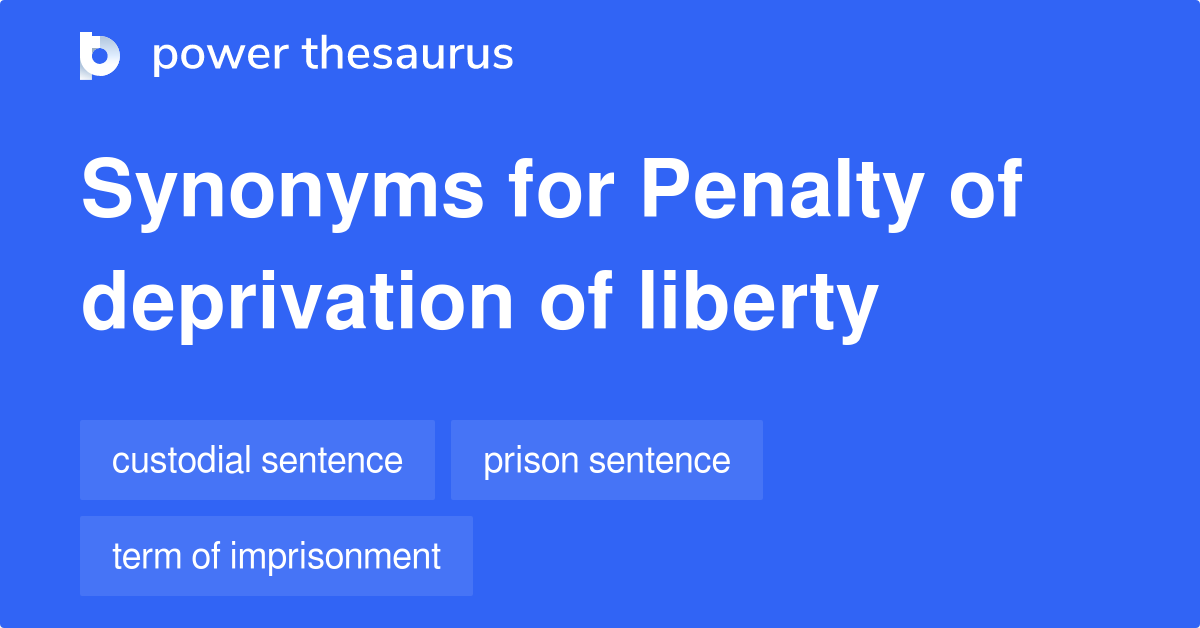 power thesaurus

Synonyms for Penalty of deprivation of liberty

custodial sentence

prison sentence

term of imprisonment